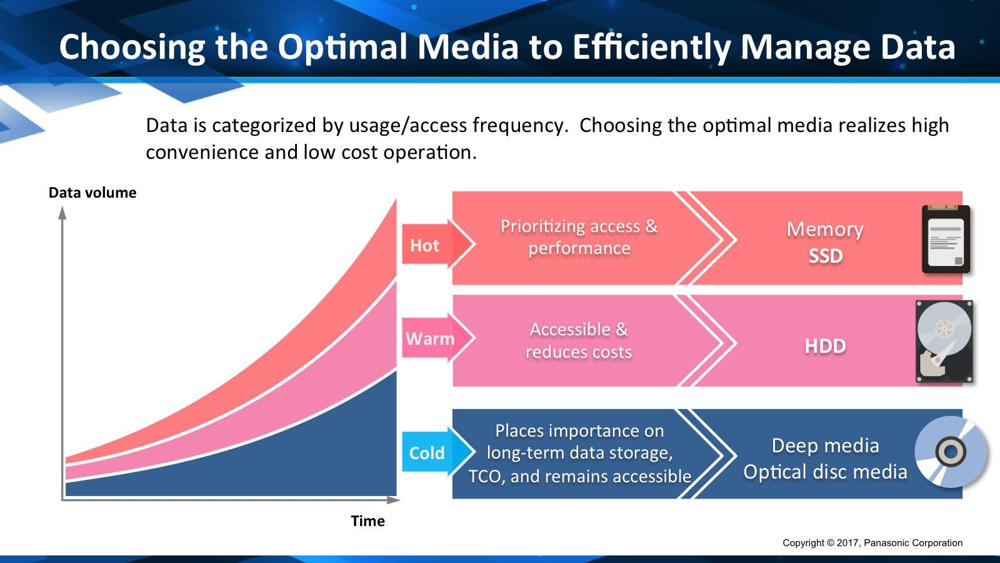 Choosing the Optimal Media to Efficiently Manage Data

Data is categorized by usage/access frequency. Choosing the optimal media realizes high convenience and low cost operation.

Data volume

Time

Hot

Prioritizing access & performance

Memory
SSD

Warm

Accessible & reduces costs

HDD

Cold

Places importance on long-term data storage, TCO, and remains accessible

Deep media
Optical disc media

Copyright © 2017, Panasonic Corporation